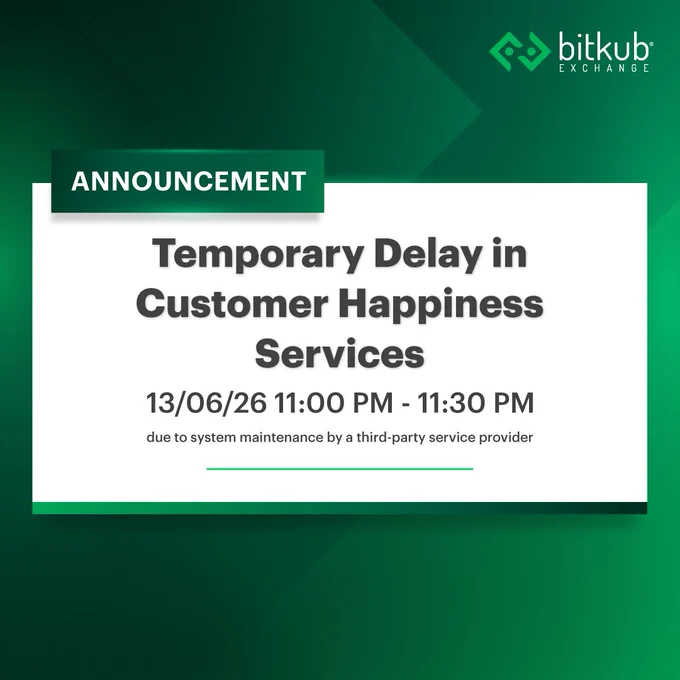 bitkub® EXCHANGE

ANNOUNCEMENT

Temporary Delay in Customer Happiness Services

13/06/26 11:00 PM - 11:30 PM

due to system maintenance by a third-party service provider